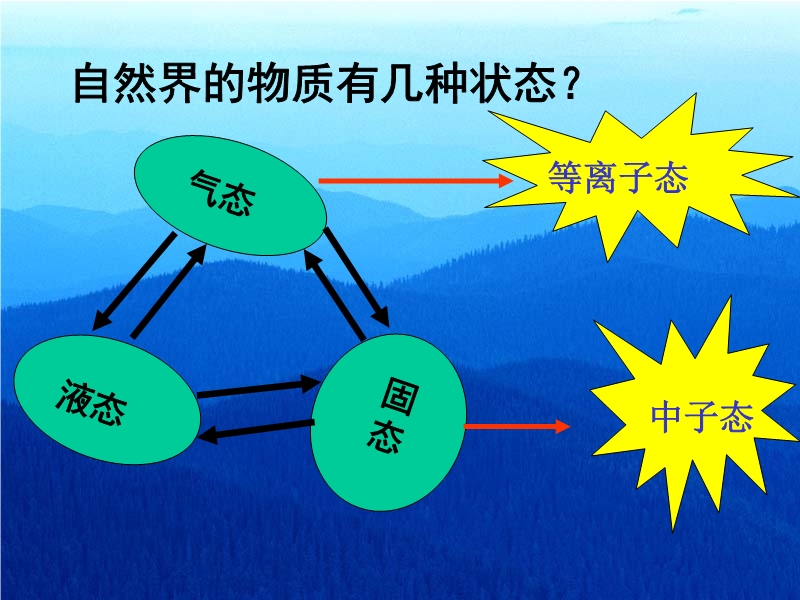 自然界的物质有几种状态？

气态

等离子态

液态

固态

中子态